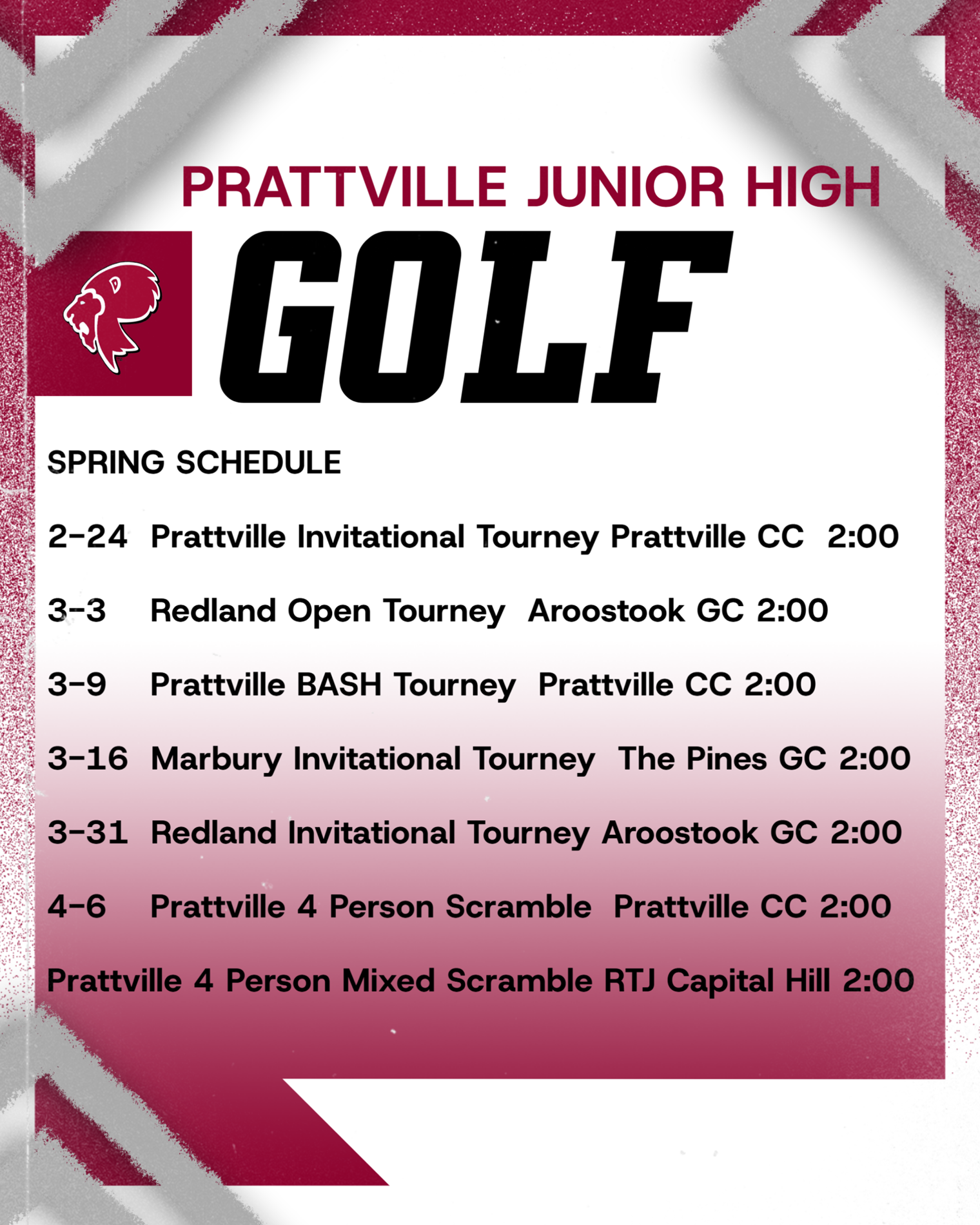 PRATTVILLE JUNIOR HIGH

GOLF

SPRING SCHEDULE

2-24 Prattville Invitational Tourney Prattville CC 2:00

3-3 Redland Open Tourney Aroostook GC 2:00

3-9 Prattville BASH Tourney Prattville CC 2:00

3-16 Marbury Invitational Tourney The Pines GC 2:00

3-31 Redland Invitational Tourney Aroostook GC 2:00

4-6 Prattville 4 Person Scramble Prattville CC 2:00

Prattville 4 Person Mixed Scramble RTJ Capital Hill 2:00